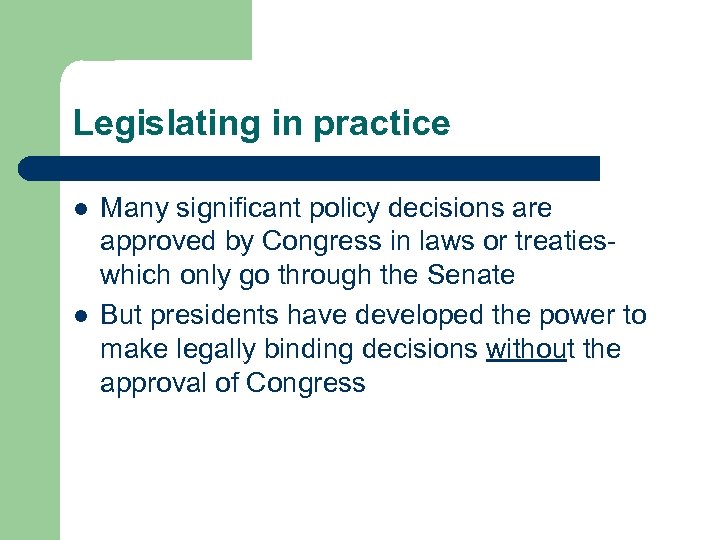 Legislating in practice

- Many significant policy decisions are approved by Congress in laws or treaties- which only go through the Senate
- But presidents have developed the power to make legally binding decisions without the approval of Congress